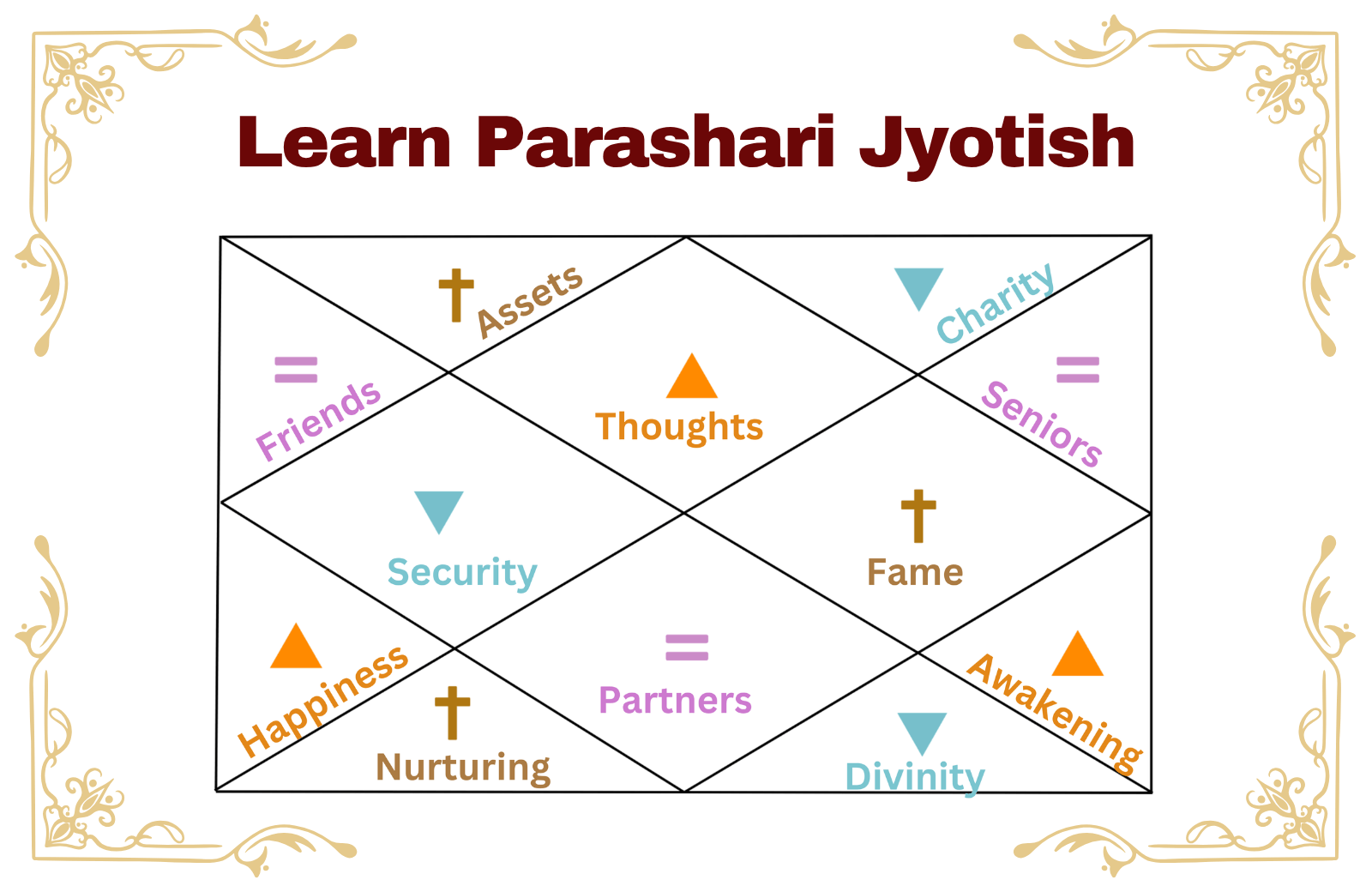 Learn Parashari Jyotish

Assets

Charity

Friends

Thoughts

Seniors

Security

Fame

Happiness

Partners

Awakening

Nurturing

Divinity